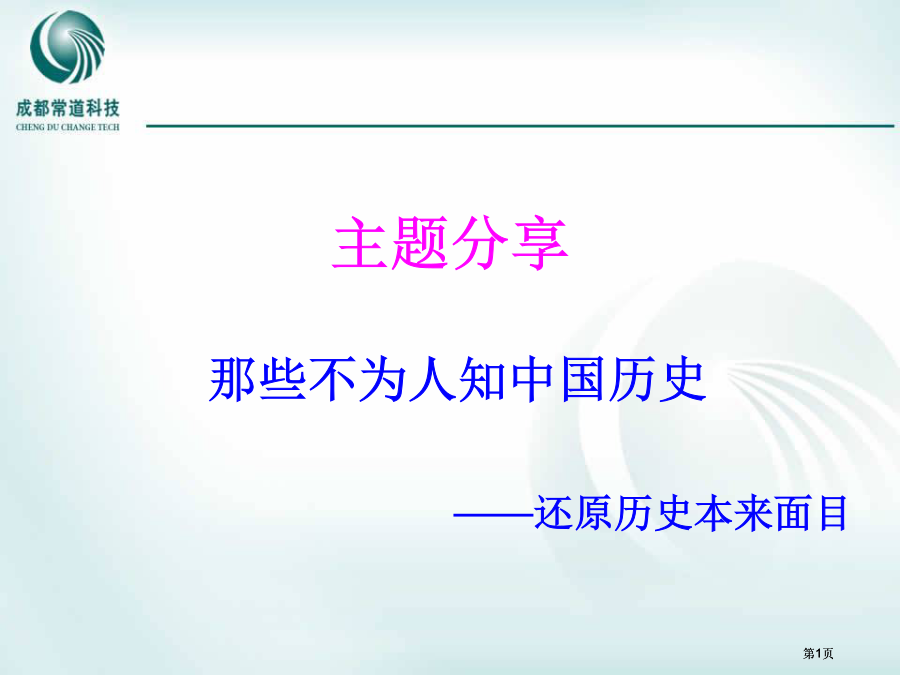 成都常道科技
CHENG DU CHANGE TECH

主题分享

那些不为人知中国历史

——还原历史本来面目

第1页